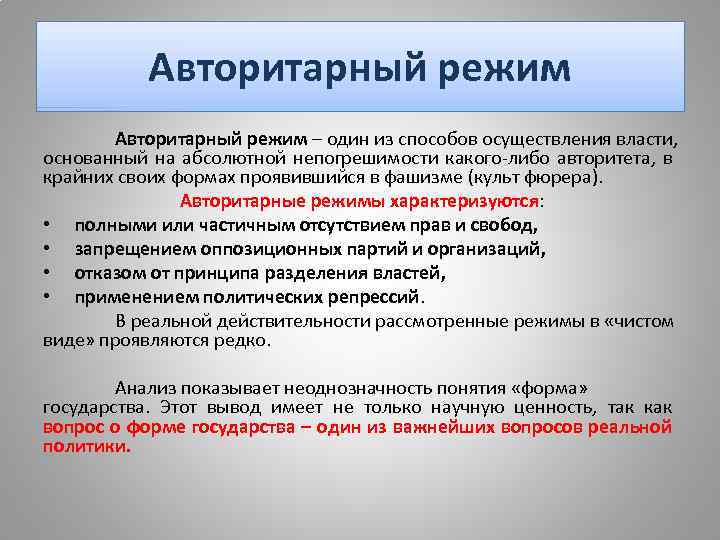 Авторитарный режим

Авторитарный режим – один из способов осуществления власти, основанный на абсолютной непогрешимости какого-либо авторитета, в крайних своих формах проявившийся в фашизме (культ фюрера).

Авторитарные режимы характеризуются:

• полными или частичным отсутствием прав и свобод,
• запрещением оппозиционных партий и организаций,
• отказом от принципа разделения властей,
• применением политических репрессий.

В реальной действительности рассмотренные режимы в «чистом виде» проявляются редко.

Анализ показывает неоднозначность понятия «форма» государства. Этот вывод имеет не только научную ценность, так как вопрос о форме государства – один из важнейших вопросов реальной политики.